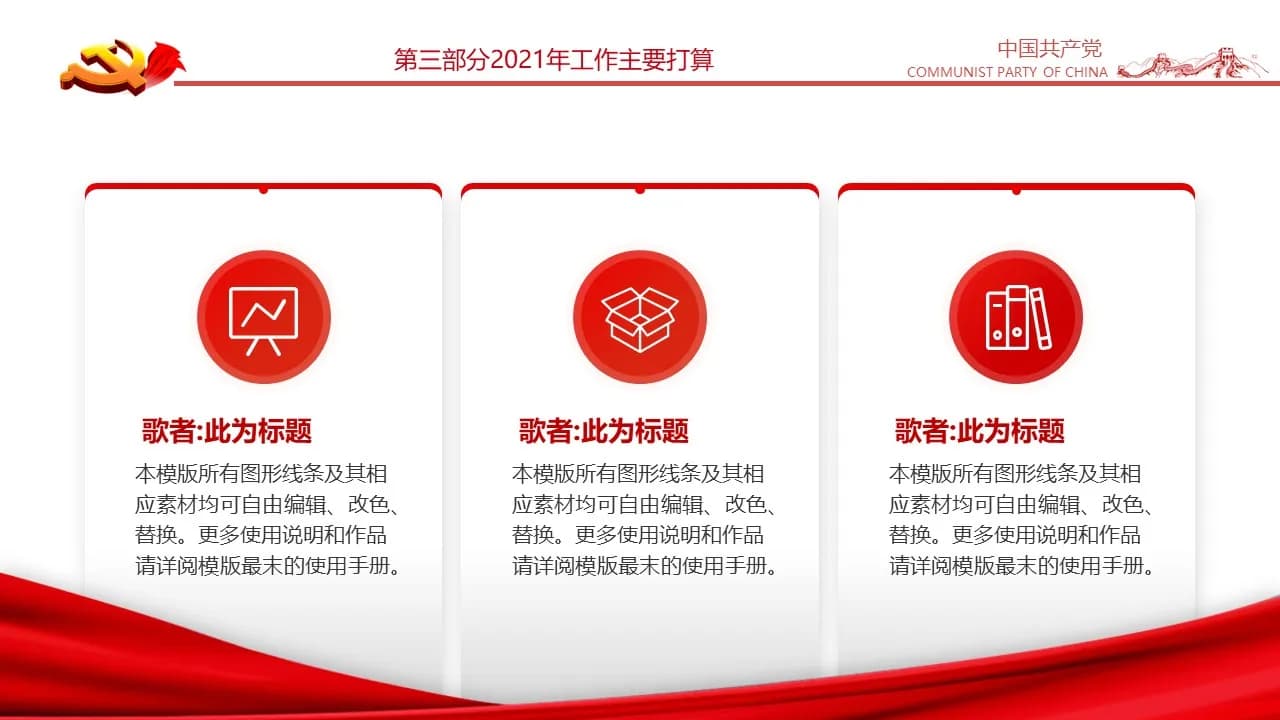 第三部分2021年工作主要打算

中国共产党
COMMUNIST PARTY OF CHINA

歌者:此为标题
本模版所有图形线条及其相应素材均可自由编辑、改色、替换。更多使用说明和作品请详阅模版最末的使用手册。

歌者:此为标题
本模版所有图形线条及其相应素材均可自由编辑、改色、替换。更多使用说明和作品请详阅模版最末的使用手册。

歌者:此为标题
本模版所有图形线条及其相应素材均可自由编辑、改色、替换。更多使用说明和作品请详阅模版最末的使用手册。